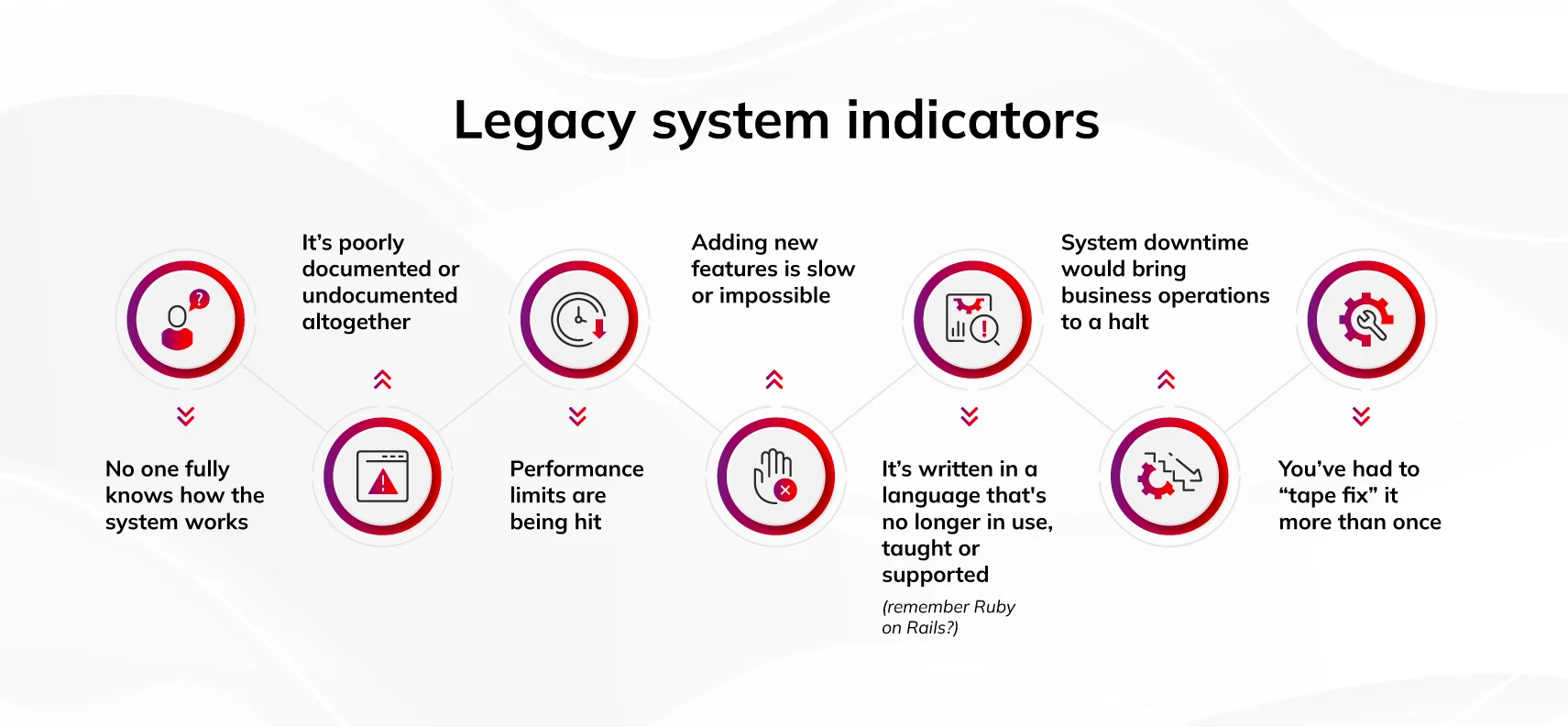 Legacy system indicators

No one fully knows how the system works

It's poorly documented or undocumented altogether

Performance limits are being hit

Adding new features is slow or impossible

It's written in a language that's no longer in use, taught or supported

(remember Ruby on Rails?)

System downtime would bring business operations to a halt

You've had to "tape fix" it more than once